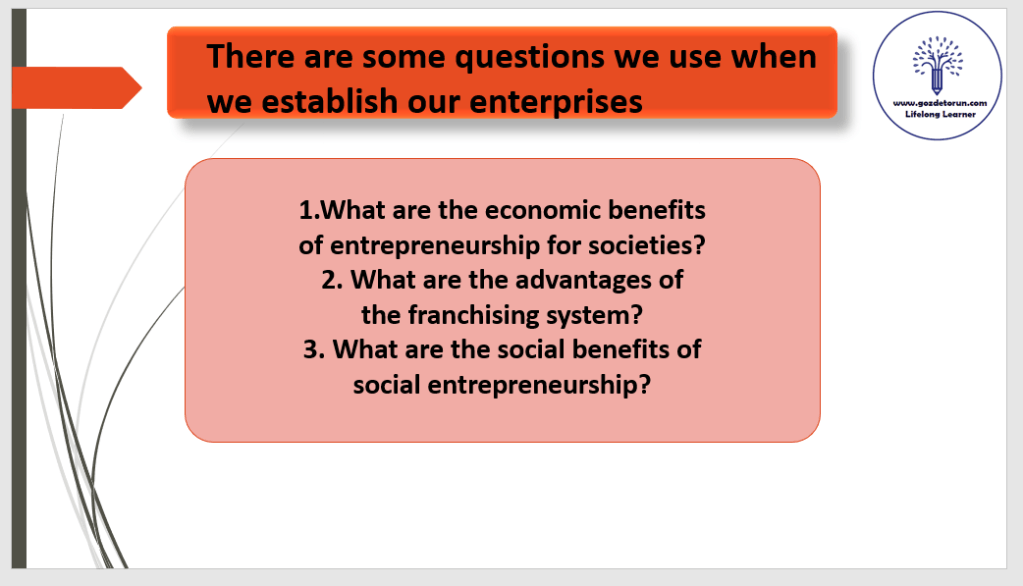 There are some questions we use when we establish our enterprises

www.gozdetorun.com
Lifelong Learner

1.What are the economic benefits of entrepreneurship for societies?
2. What are the advantages of the franchising system?
3. What are the social benefits of social entrepreneurship?